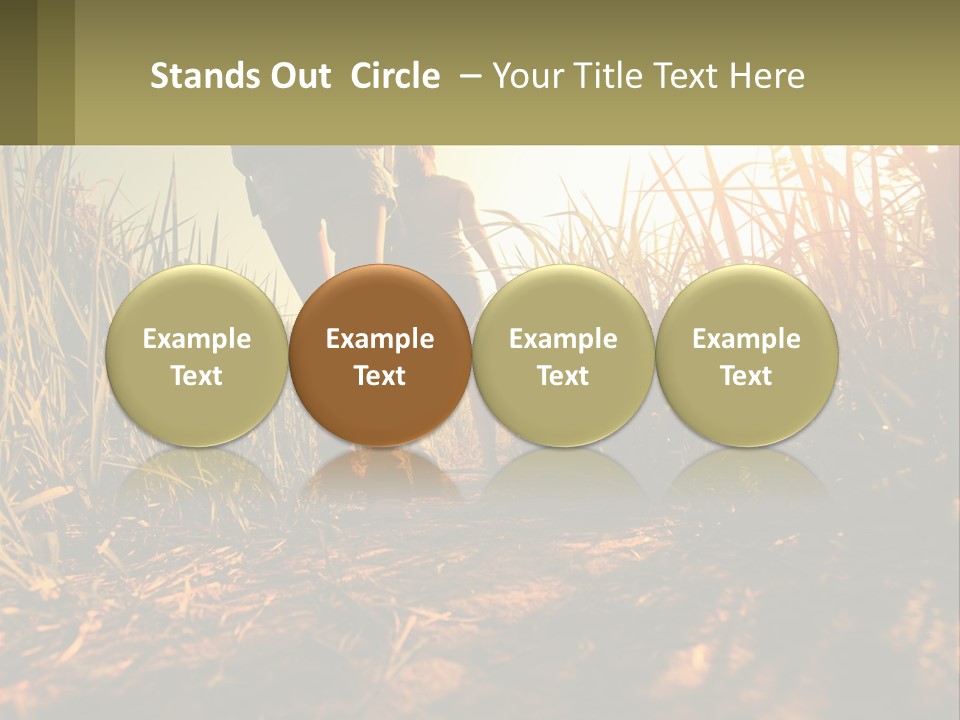 Stands Out  Circle  – Your Title Text Here

Example Text

Example Text

Example Text

Example Text